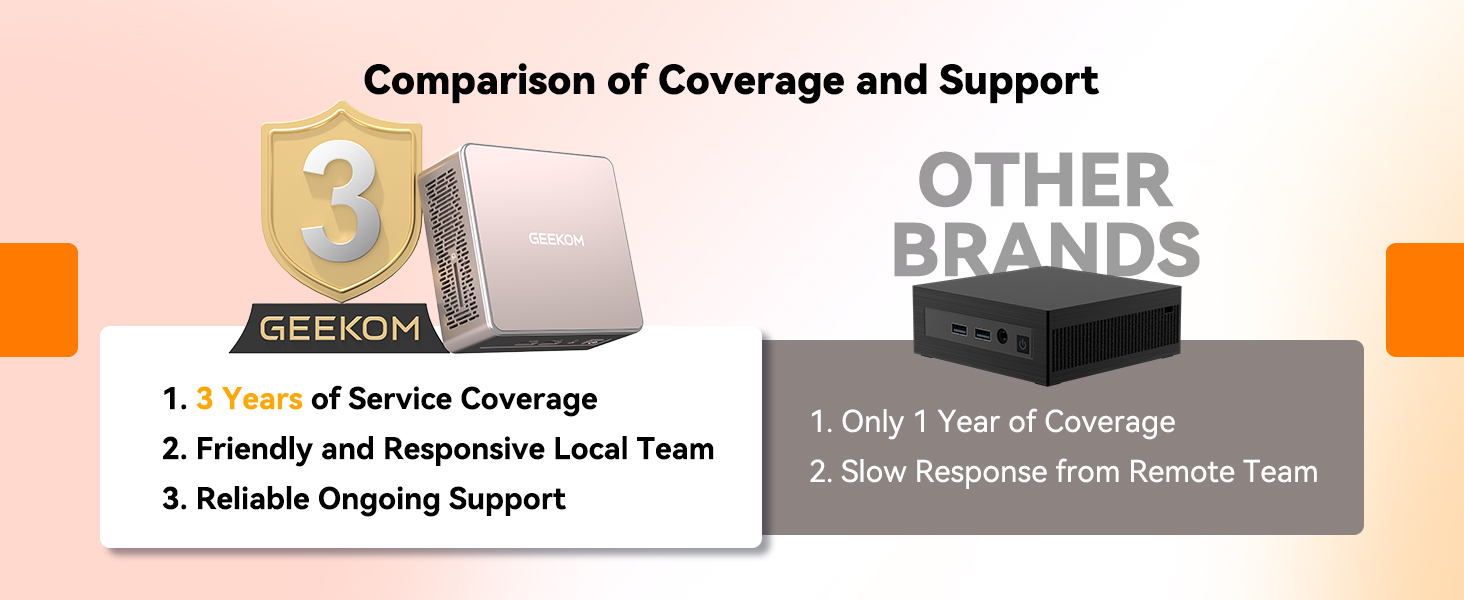 Comparison of Coverage and Support

3

GEEKOM

GEEKOM

1. 3 Years of Service Coverage
2. Friendly and Responsive Local Team
3. Reliable Ongoing Support

OTHER BRANDS

1. Only 1 Year of Coverage
2. Slow Response from Remote Team